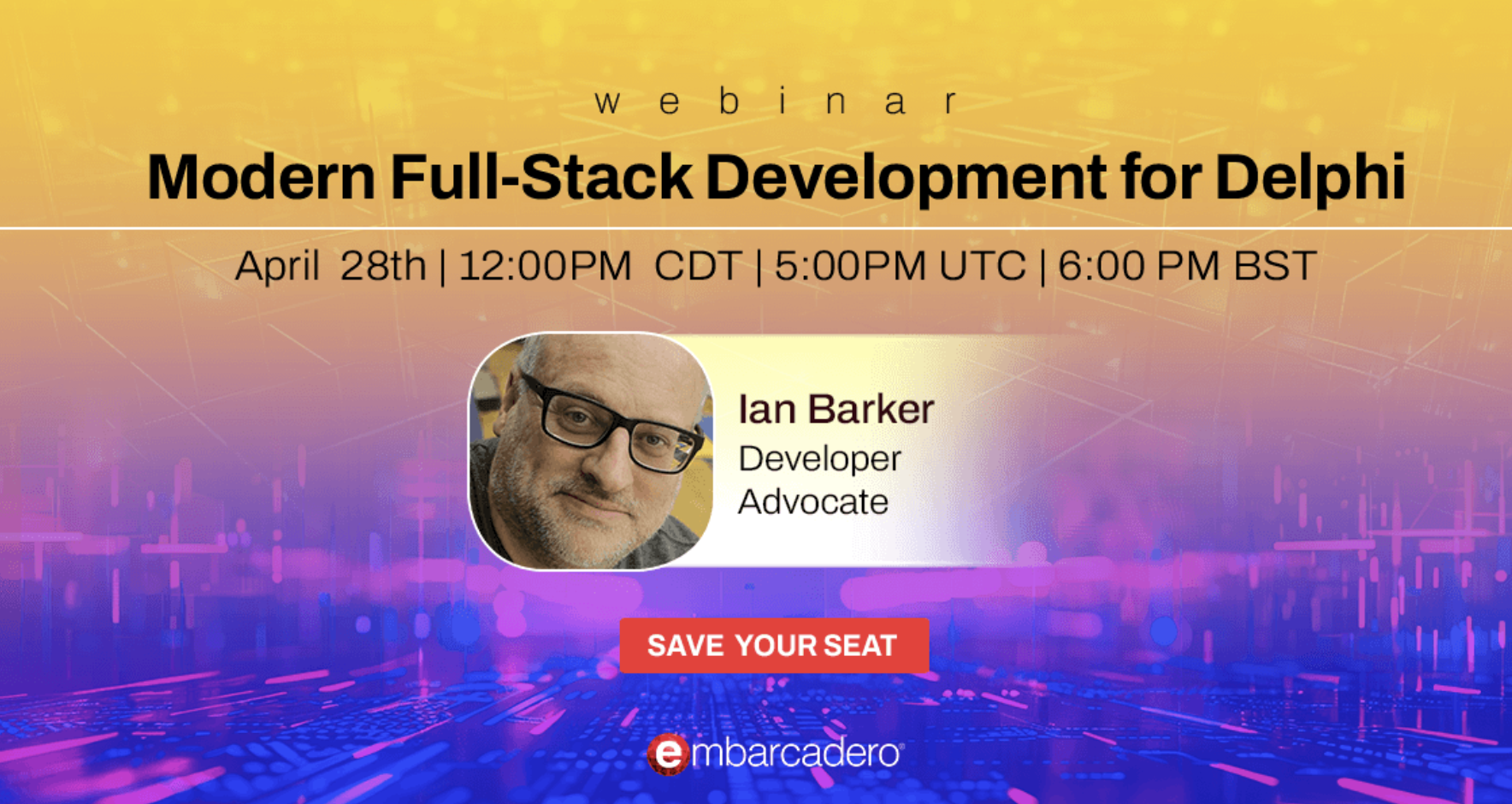 webinar

Modern Full-Stack Development for Delphi

April 28th | 12:00PM CDT | 5:00PM UTC | 6:00 PM BST

Ian Barker
Developer Advocate

SAVE YOUR SEAT

embarcadero